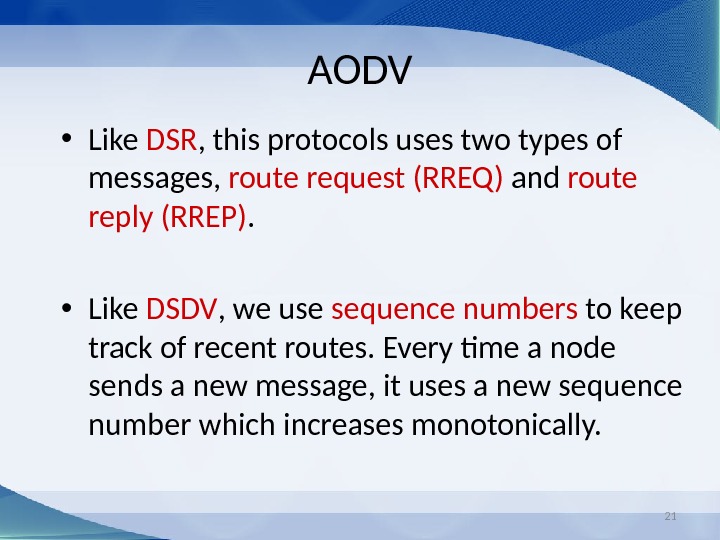 AODV

• Like DSR, this protocols uses two types of messages, route request (RREQ) and route reply (RREP).

• Like DSDV, we use sequence numbers to keep track of recent routes. Every time a node sends a new message, it uses a new sequence number which increases monotonically.

21